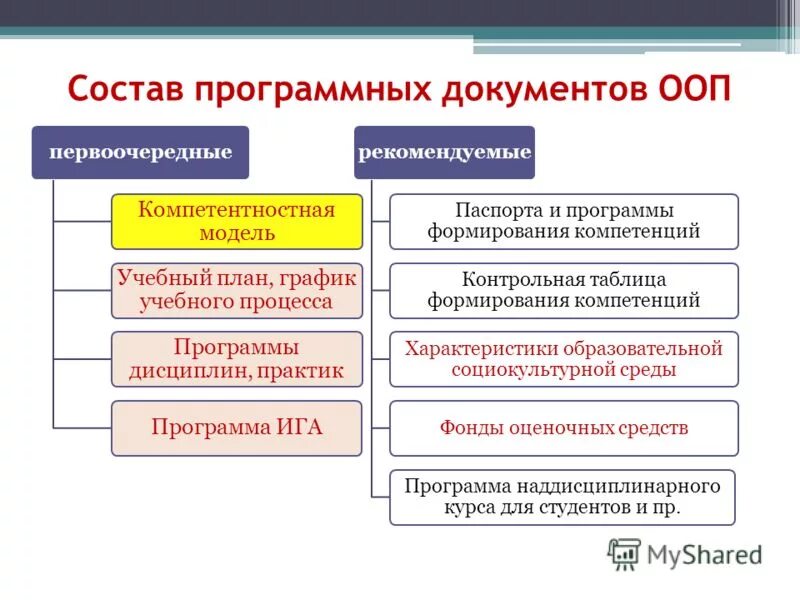 Состав программных документов ООП

первоочередные

Компетентностная модель

Учебный план, график учебного процесса

Программы дисциплин, практик

Программа ИГА

рекомендуемые

Паспорта и программы формирования компетенций

Контрольная таблица формирования компетенций

Характеристики образовательной социокультурной среды

Фонды оценочных средств

Программа наддисциплинарного курса для студентов и пр.

MyShared